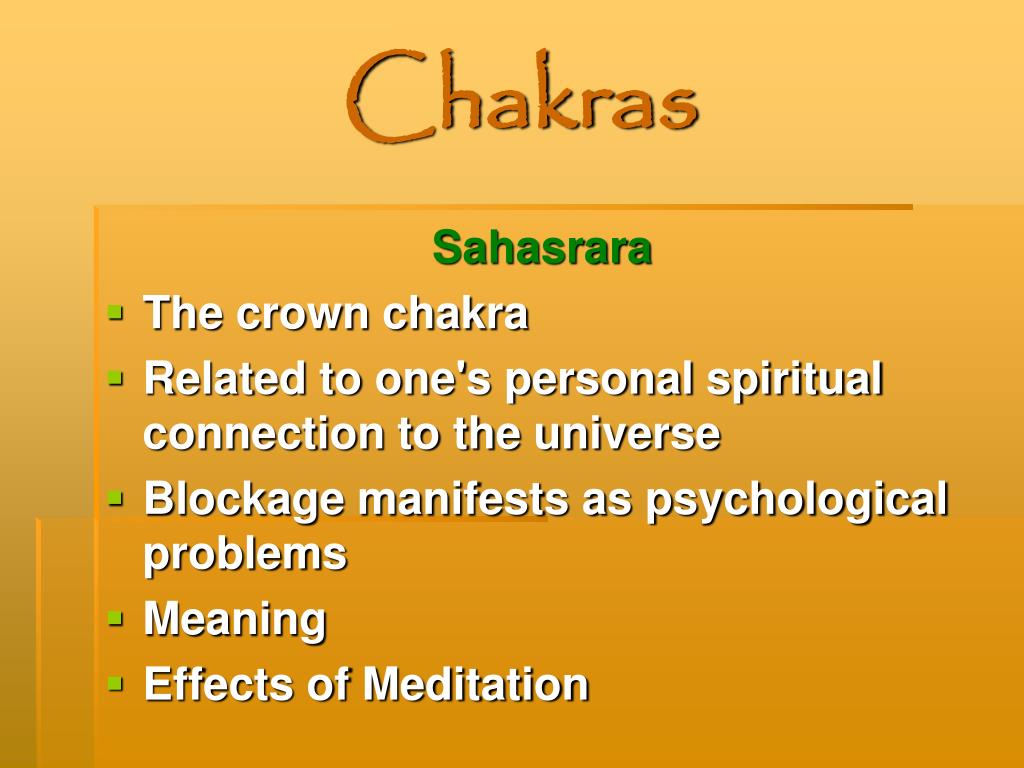 Chakras

Sahasrara

- The crown chakra
- Related to one's personal spiritual connection to the universe
- Blockage manifests as psychological problems
- Meaning
- Effects of Meditation